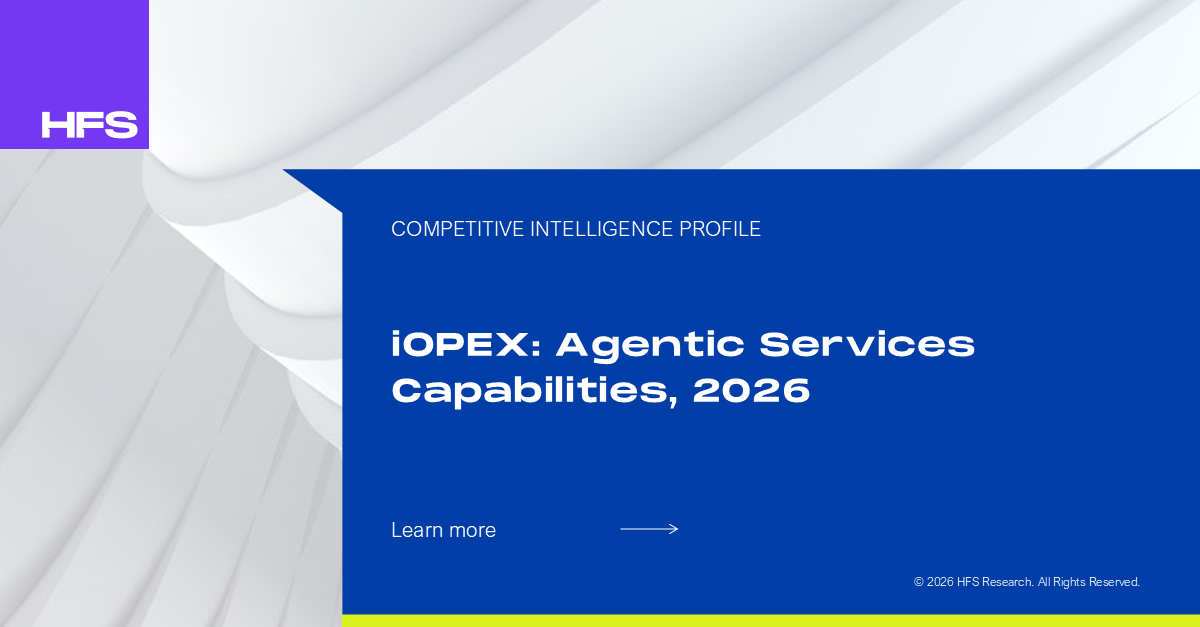 HFS

COMPETITIVE INTELLIGENCE PROFILE

iOPEX: Agentic Services Capabilities, 2026

Learn more

© 2026 HFS Research. All Rights Reserved.